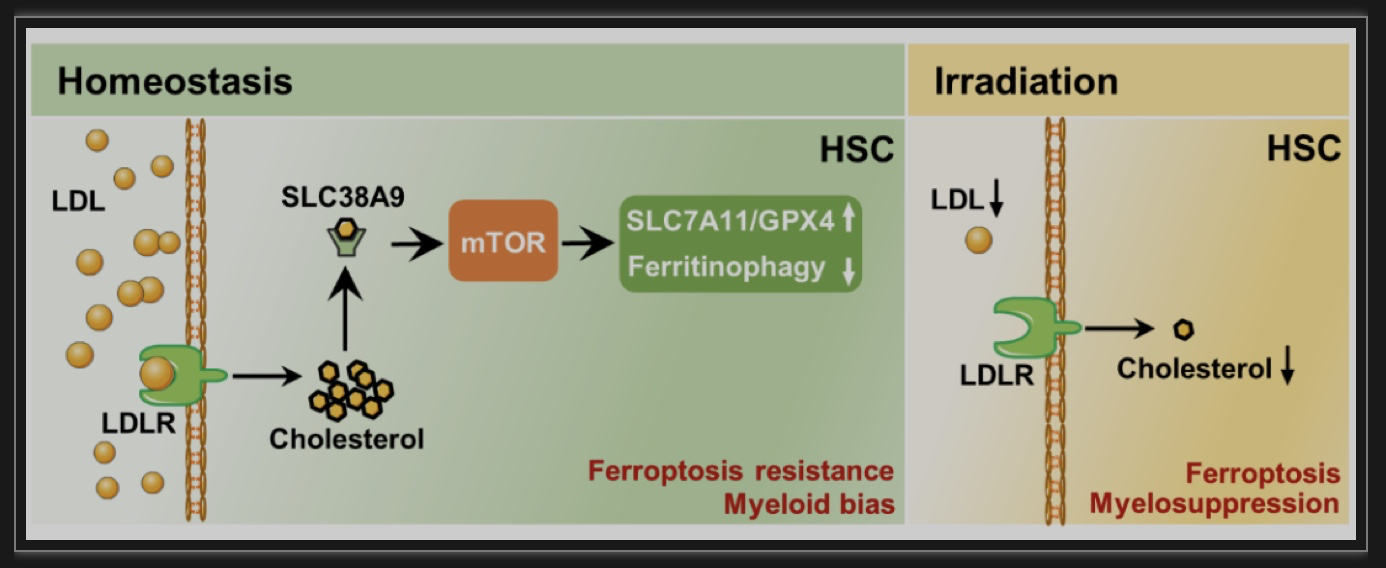 Homeostasis

HSC

LDL

SLC38A9

mTOR

SLC7A11/GPX4 ↑
Ferritinophagy ↓

LDLR

Cholesterol

Ferroptosis resistance
Myeloid bias

Irradiation

HSC

LDL ↓

LDLR

Cholesterol ↓

Ferroptosis
Myelosuppression